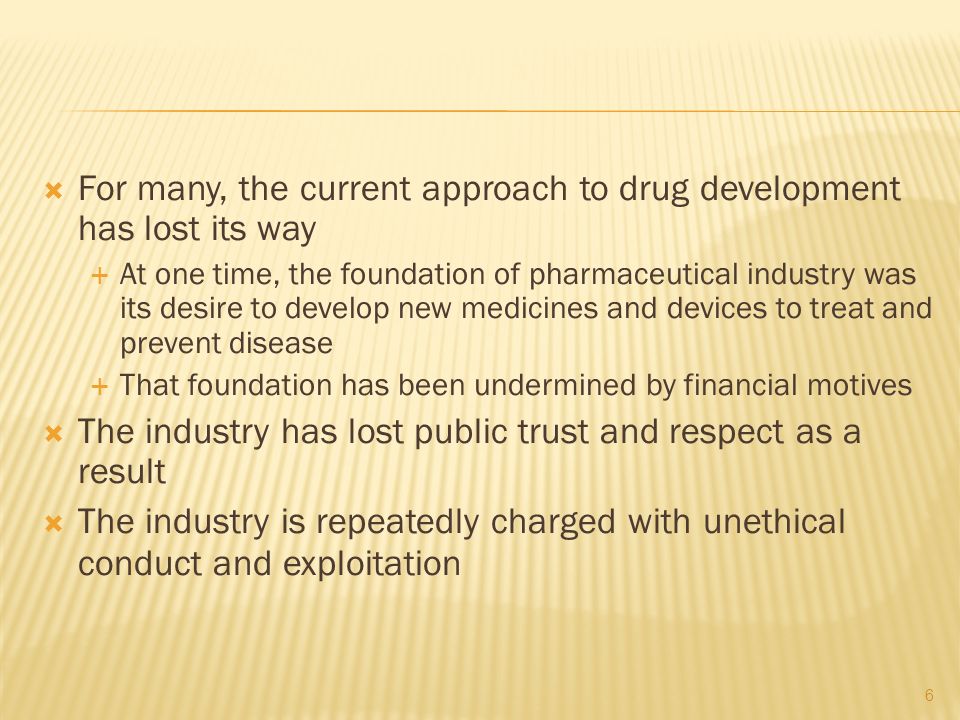 For many, the current approach to drug development has lost its way

At one time, the foundation of pharmaceutical industry was its desire to develop new medicines and devices to treat and prevent disease

That foundation has been undermined by financial motives

The industry has lost public trust and respect as a result

The industry is repeatedly charged with unethical conduct and exploitation

6